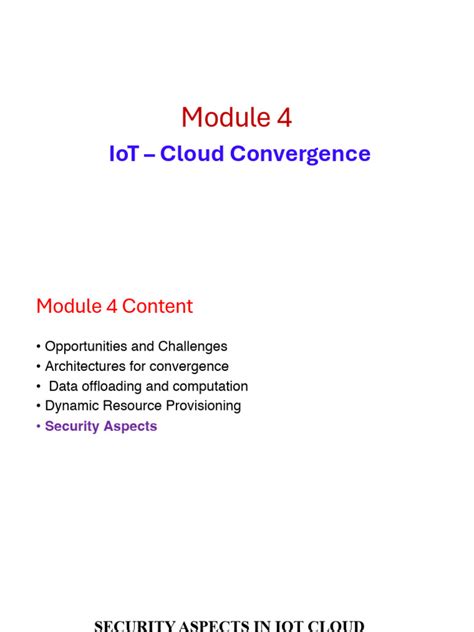 Module 4
IoT – Cloud Convergence

Module 4 Content

• Opportunities and Challenges
• Architectures for convergence
• Data offloading and computation
• Dynamic Resource Provisioning
• Security Aspects

SECURITY ASPECTS IN IOT CLOUD